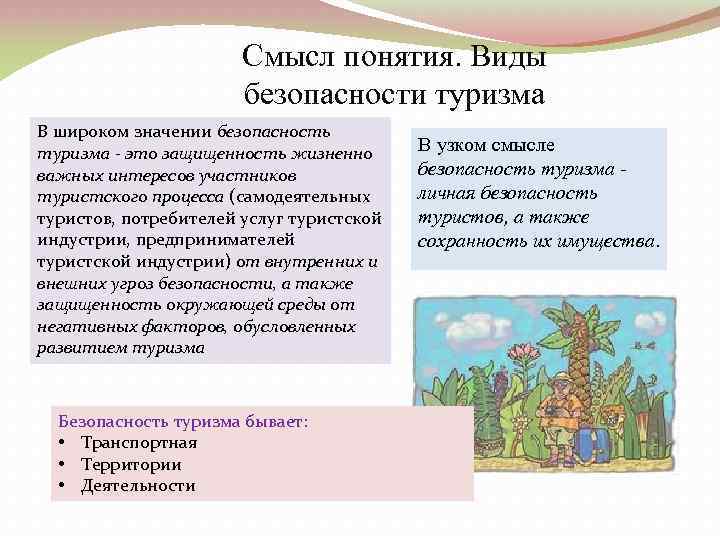 Смысл понятия. Виды безопасности туризма

В широком значении безопасность туризма - это защищенность жизненно важных интересов участников туристского процесса (самодеятельных туристов, потребителей услуг туристской индустрии, предпринимателей туристской индустрии) от внутренних и внешних угроз безопасности, а также защищенность окружающей среды от негативных факторов, обусловленных развитием туризма

В узком смысле безопасность туризма - личная безопасность туристов, а также сохранность их имущества.

Безопасность туризма бывает:
• Транспортная
• Территории
• Деятельности